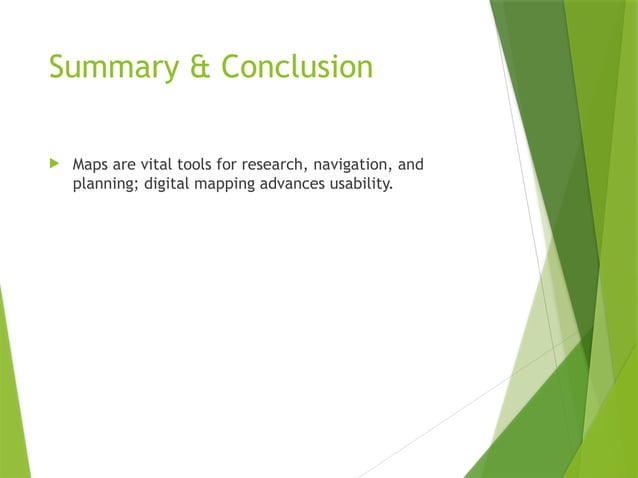 Summary & Conclusion

Maps are vital tools for research, navigation, and planning; digital mapping advances usability.